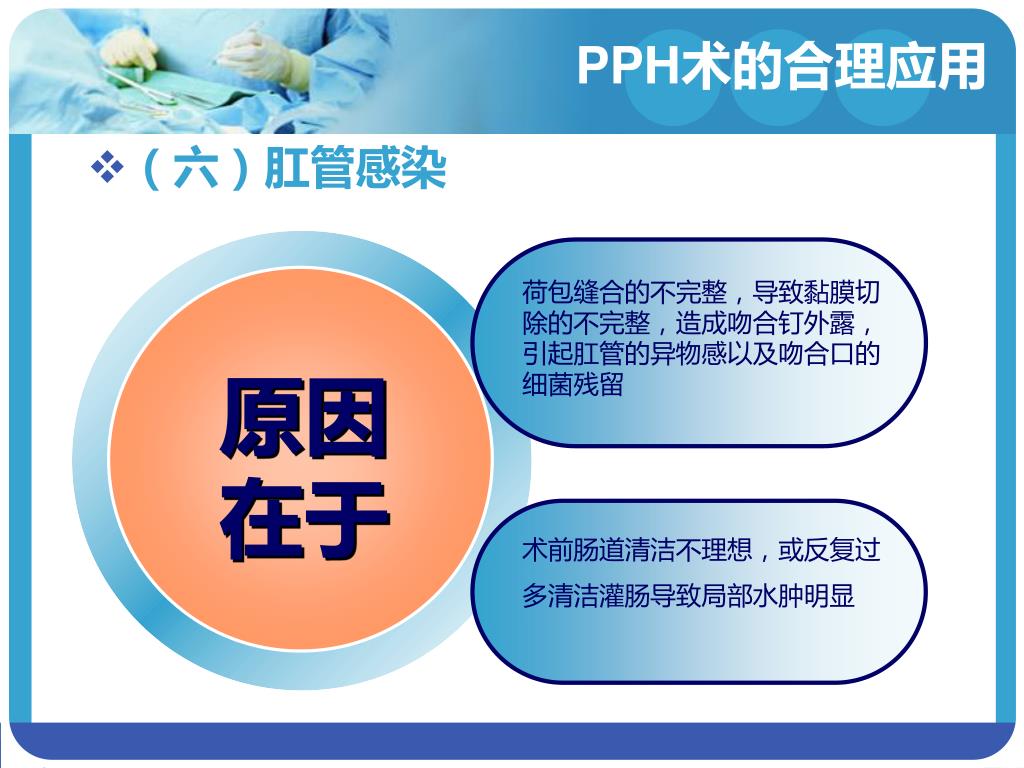 PPH术的合理应用

❖（六）肛管感染

原因在于

荷包缝合的不完整，导致黏膜切除的不完整，造成吻合钉外露，引起肛管的异物感以及吻合口的细菌残留

术前肠道清洁不理想，或反复过多清洁灌肠导致局部水肿明显